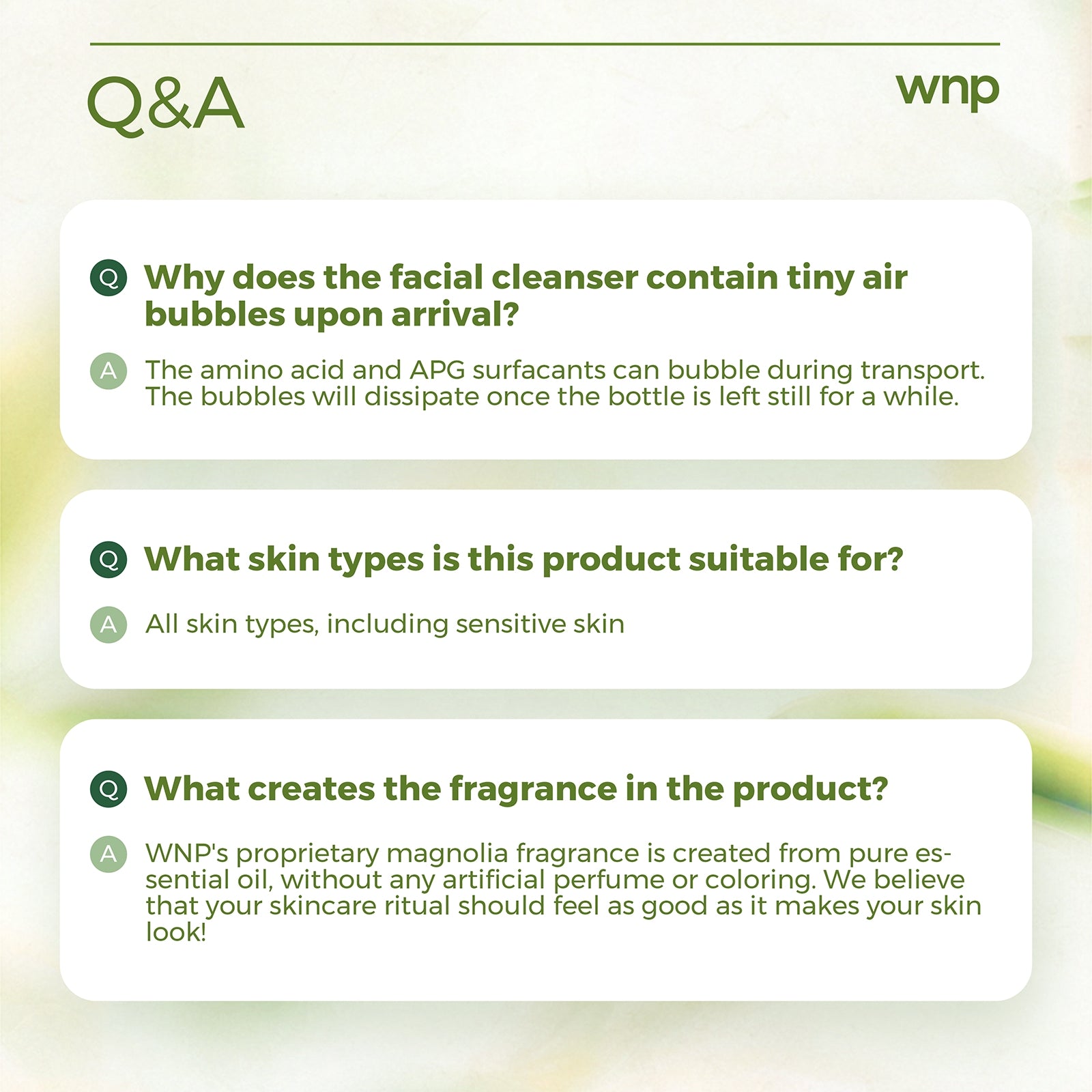 Q&A

wnp

Q Why does the facial cleanser contain tiny air bubbles upon arrival?

A The amino acid and APG surfacants can bubble during transport. The bubbles will dissipate once the bottle is left still for a while.

Q What skin types is this product suitable for?

A All skin types, including sensitive skin

Q What creates the fragrance in the product?

A WNP's proprietary magnolia fragrance is created from pure essential oil, without any artificial perfume or coloring. We believe that your skincare ritual should feel as good as it makes your skin look!